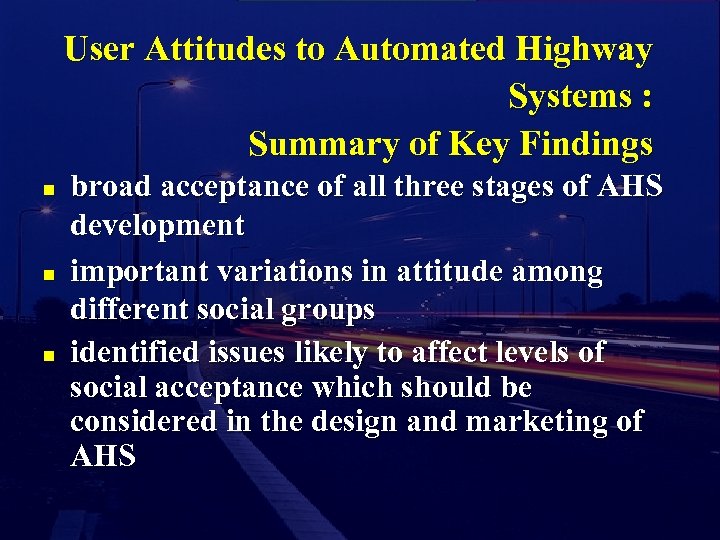 User Attitudes to Automated Highway Systems : Summary of Key Findings

- broad acceptance of all three stages of AHS development
- important variations in attitude among different social groups
- identified issues likely to affect levels of social acceptance which should be considered in the design and marketing of AHS